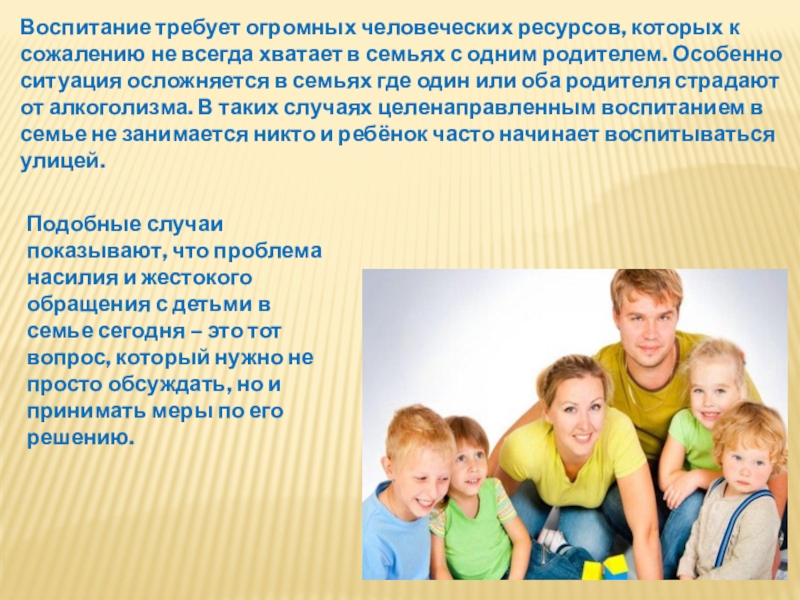 Воспитание требует огромных человеческих ресурсов, которых к сожалению не всегда хватает в семьях с одним родителем. Особенно ситуация осложняется в семьях где один или оба родителя страдают от алкоголизма. В таких случаях целенаправленным воспитанием в семье не занимается никто и ребёнок часто начинает воспитываться улицей.

Подобные случаи показывают, что проблема насилия и жестокого обращения с детьми в семье сегодня – это тот вопрос, который нужно не просто обсуждать, но и принимать меры по его решению.